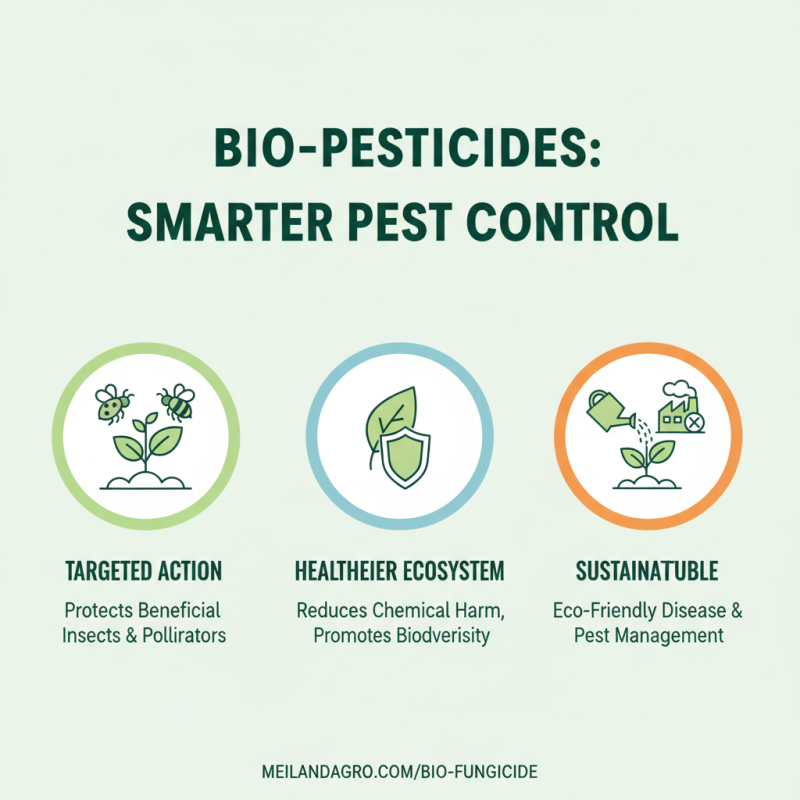 BIO-PESTICIDES:
SMARTER PEST CONTROL

TARGETED ACTION

Protects Beneficial Insects & Pollirators

HEALTHEIER ECOSYSTEM

Reduces Chemical Harm, Promotes Biodverisity

SUSTAINATUBLE

Eco-Friendly Disease & Pest Management

MEILANDAGRO.COM/BIO-FUNGICIDE